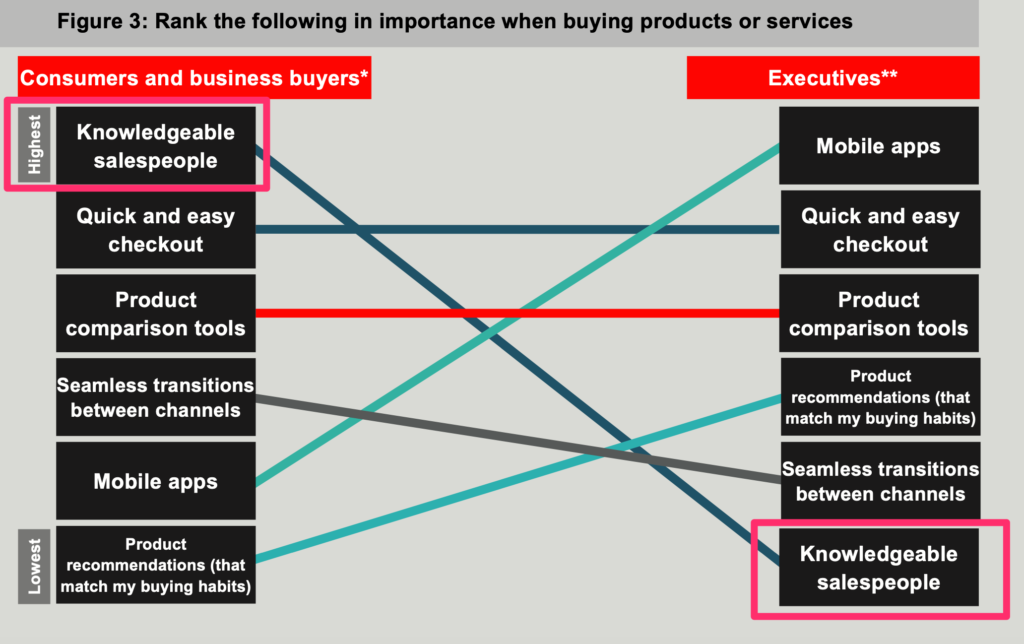 Figure 3: Rank the following in importance when buying products or services

Consumers and business buyers*

Highest

Knowledgeable salespeople

Quick and easy checkout

Product comparison tools

Seamless transitions between channels

Mobile apps

Lowest

Product recommendations (that match my buying habits)

Executives**

Mobile apps

Quick and easy checkout

Product comparison tools

Product recommendations (that match my buying habits)

Seamless transitions between channels

Knowledgeable salespeople